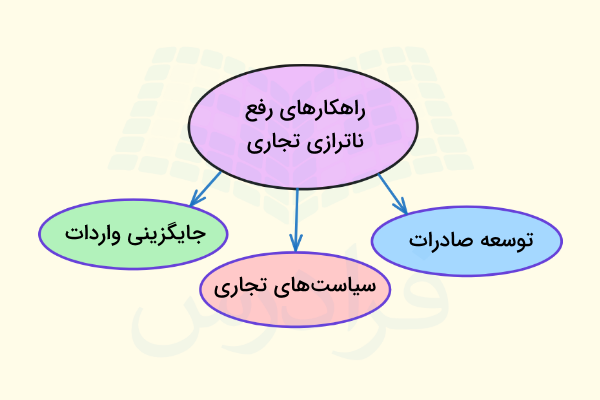 راهکارهای رفع ناترازی تجاری

توسعه صادرات

سیاست‌های تجاری

جایگزینی واردات

فرادرس